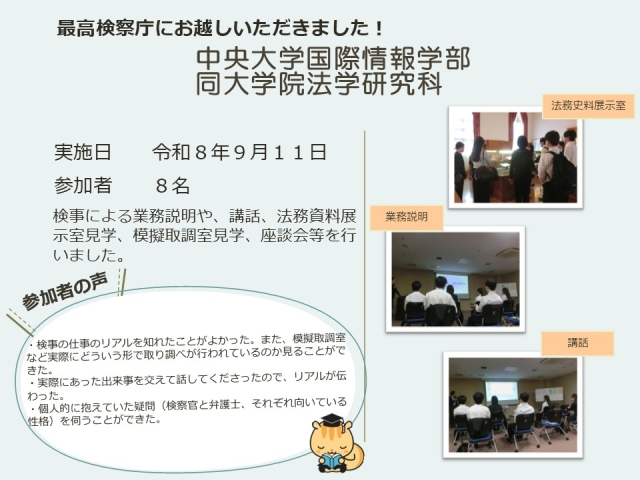 最高検察庁にお越しいただきました！

中央大学国際情報学部
同大学院法学研究科

実施日　令和８年９月１１日

参加者　８名

検事による業務説明や、講話、法務資料展示室見学、模擬取調室見学、座談会等を行いました。

参加者の声

・検事の仕事のリアルを知れたことがよかった。また、模擬取調室など実際にどういう形で取り調べが行われているのか見ることができた。
・実際にあった出来事を交えて話してくださったので、リアルが伝わった。
・個人的に抱えていた疑問（検察官と弁護士、それぞれ向いている性格）を伺うことができた。

法務史料展示室

業務説明

講話